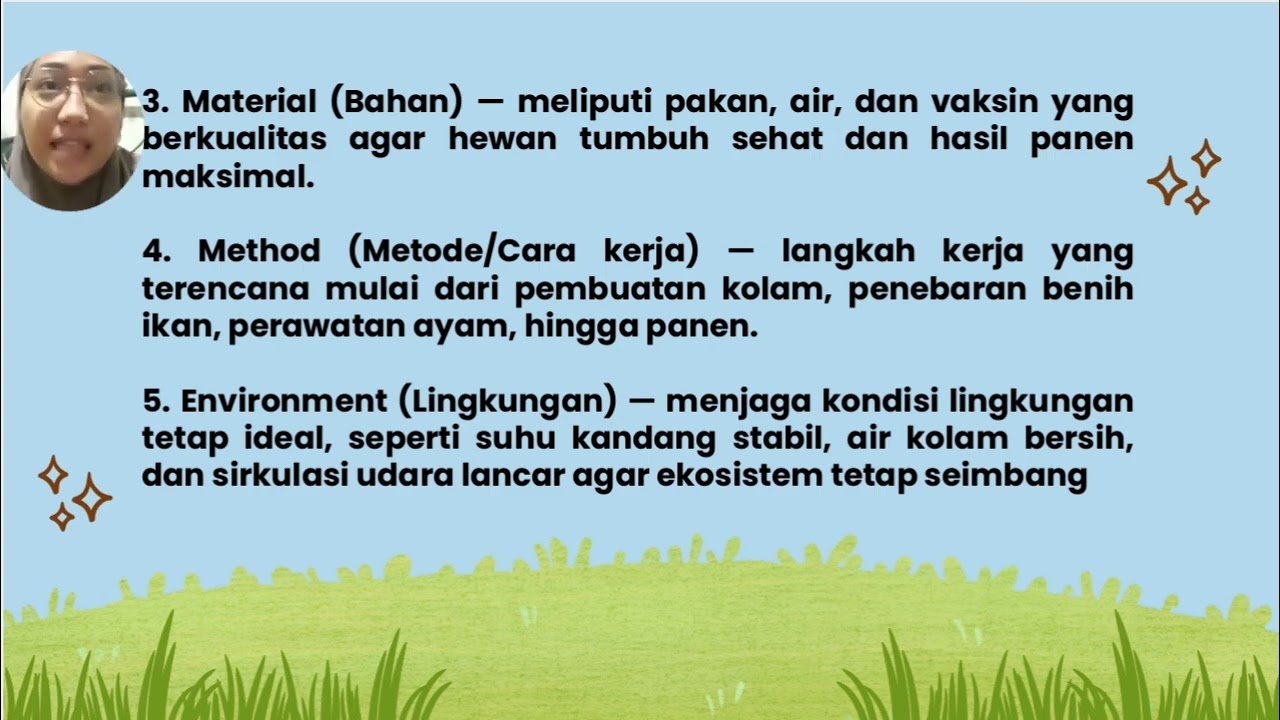 3. Material (Bahan) — meliputi pakan, air, dan vaksin yang berkualitas agar hewan tumbuh sehat dan hasil panen maksimal.

4. Method (Metode/Cara kerja) — langkah kerja yang terencana mulai dari pembuatan kolam, penebaran benih ikan, perawatan ayam, hingga panen.

5. Environment (Lingkungan) — menjaga kondisi lingkungan tetap ideal, seperti suhu kandang stabil, air kolam bersih, dan sirkulasi udara lancar agar ekosistem tetap seimbang